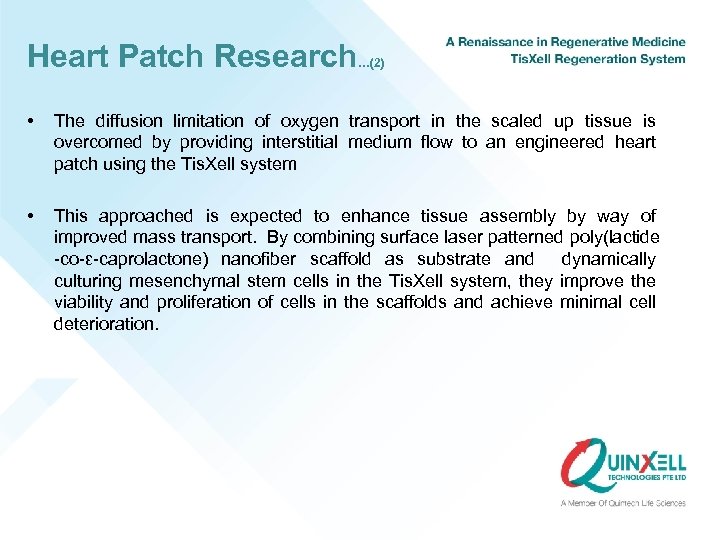 Heart Patch Research...(2)

A Renaissance in Regenerative Medicine
TisXell Regeneration System

• The diffusion limitation of oxygen transport in the scaled up tissue is overcomed by providing interstitial medium flow to an engineered heart patch using the TisXell system

• This approached is expected to enhance tissue assembly by way of improved mass transport. By combining surface laser patterned poly(lactide -co-ε-caprolactone) nanofiber scaffold as substrate and dynamically culturing mesenchymal stem cells in the TisXell system, they improve the viability and proliferation of cells in the scaffolds and achieve minimal cell deterioration.

QUINXELL
TECHNOLOGIES PTE LTD
A Member Of Quintech Life Sciences